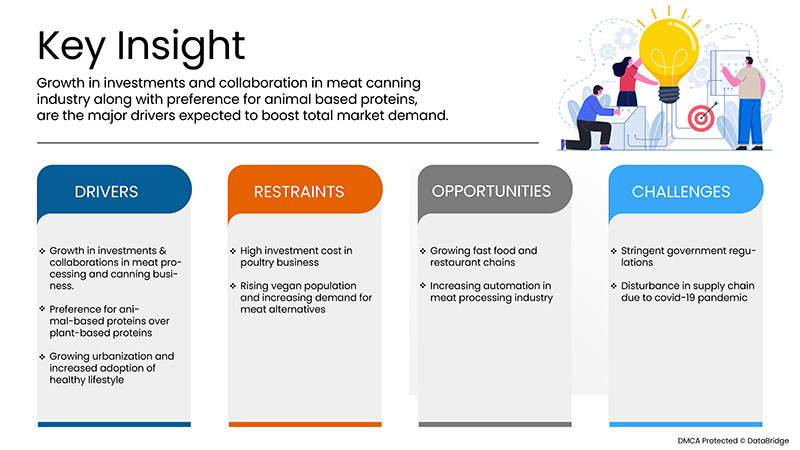 Key Insight

Growth in investments and collaboration in meat canning industry along with preference for animal based proteins, are the major drivers expected to boost total market demand.

DRIVERS

Growth in investments & collaborations in meat processing and canning business.

Preference for animal-based proteins over plant-based proteins

Growing urbanization and increased adoption of healthy lifestyle

RESTRAINTS

High investment cost in poultry business

Rising vegan population and increasing demand for meat alternatives

OPPORTUNITIES

Growing fast food and restaurant chains

Increasing automation in meat processing industry

CHALLENGES

Stringent government regulations

Disturbance in supply chain due to covid-19 pandemic

DMCA Protected © DataBridge